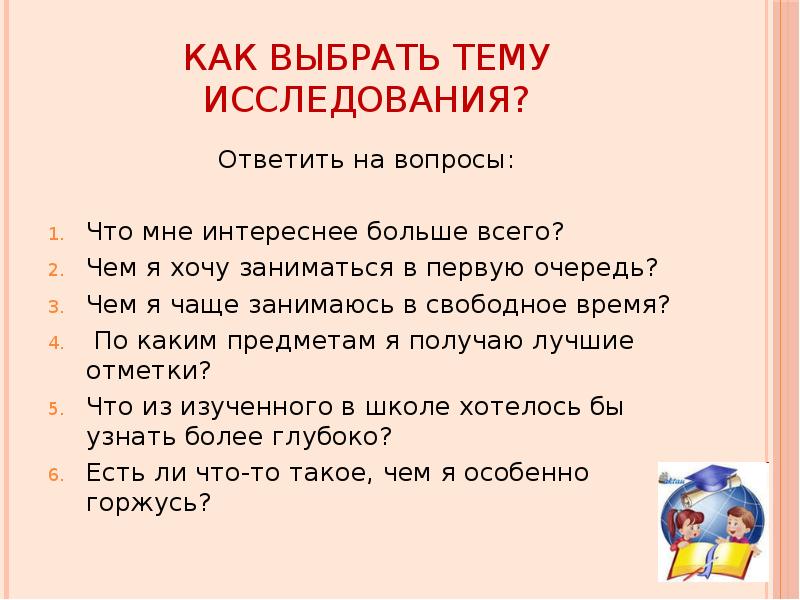 КАК ВЫБРАТЬ ТЕМУ ИССЛЕДОВАНИЯ?

Ответить на вопросы:

1. Что мне интереснее больше всего?
2. Чем я хочу заниматься в первую очередь?
3. Чем я чаще занимаюсь в свободное время?
4. По каким предметам я получаю лучшие отметки?
5. Что из изученного в школе хотелось бы узнать более глубоко?
6. Есть ли что-то такое, чем я особенно горжусь?